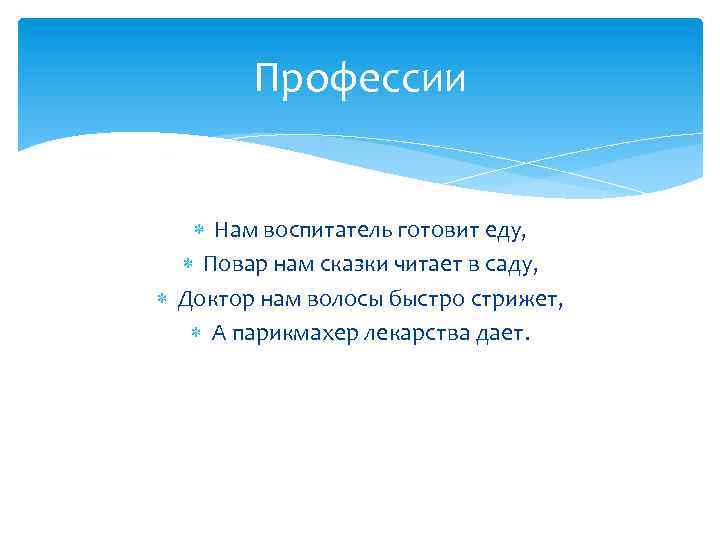 Профессии

Нам воспитатель готовит еду,
Повар нам сказки читает в саду,
Доктор нам волосы быстро стрижет,
А парикмахер лекарства дает.